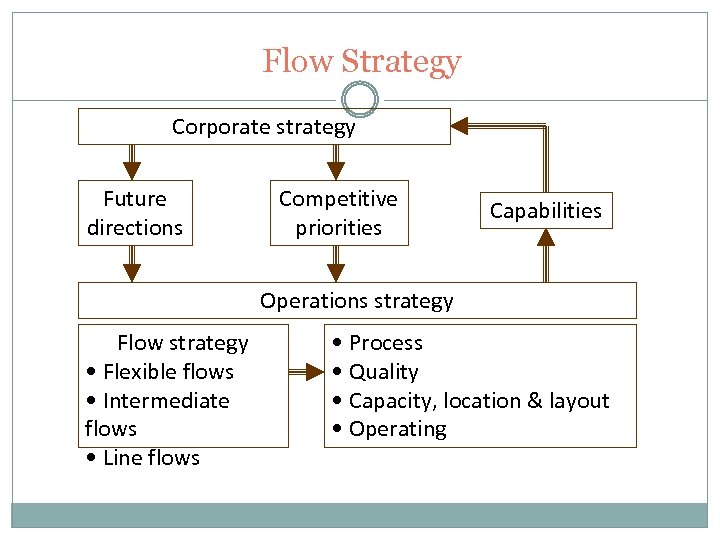 Flow Strategy

Corporate strategy

Future directions

Competitive priorities

Capabilities

Operations strategy

Flow strategy
• Flexible flows
• Intermediate flows
• Line flows

• Process
• Quality
• Capacity, location & layout
• Operating